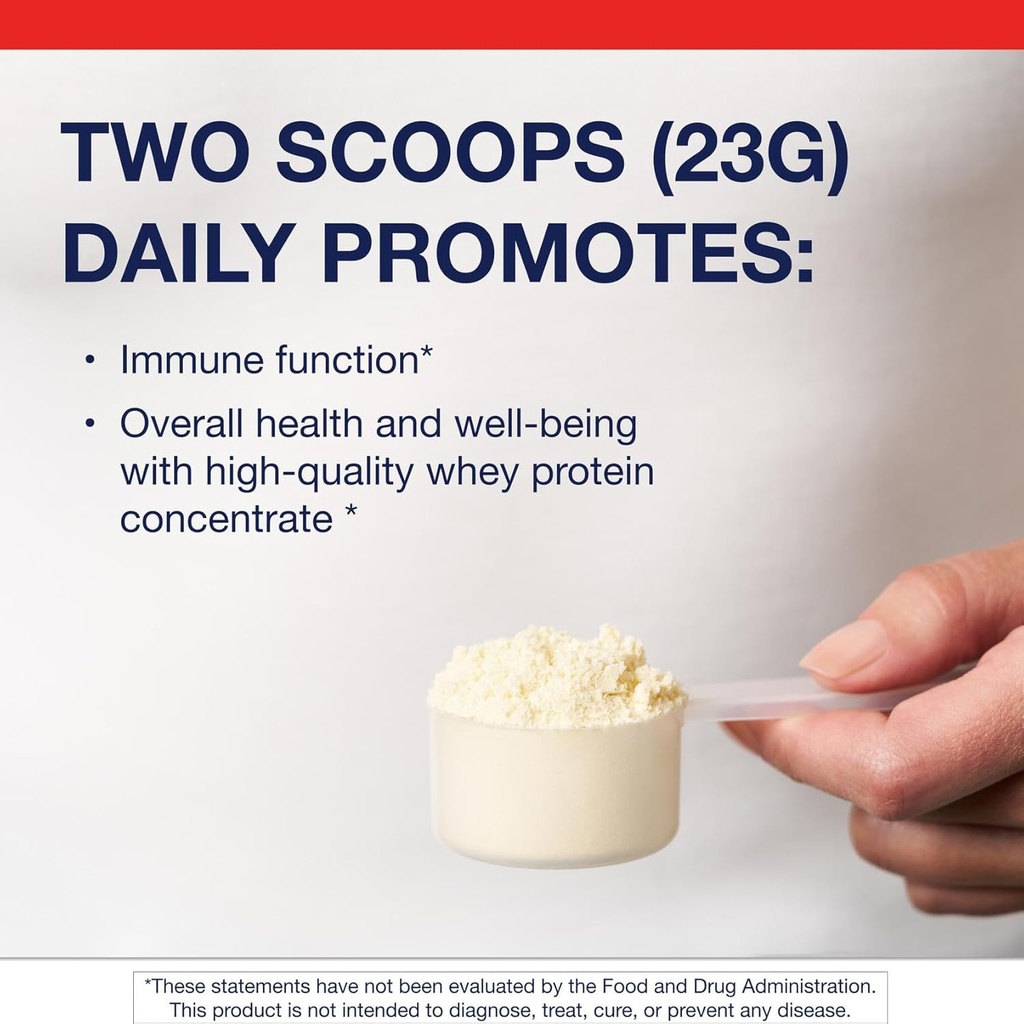 TWO SCOOPS (23G) DAILY PROMOTES:

• Immune function*

• Overall health and well-being with high-quality whey protein concentrate *

*These statements have not been evaluated by the Food and Drug Administration. This product is not intended to diagnose, treat, cure, or prevent any disease.